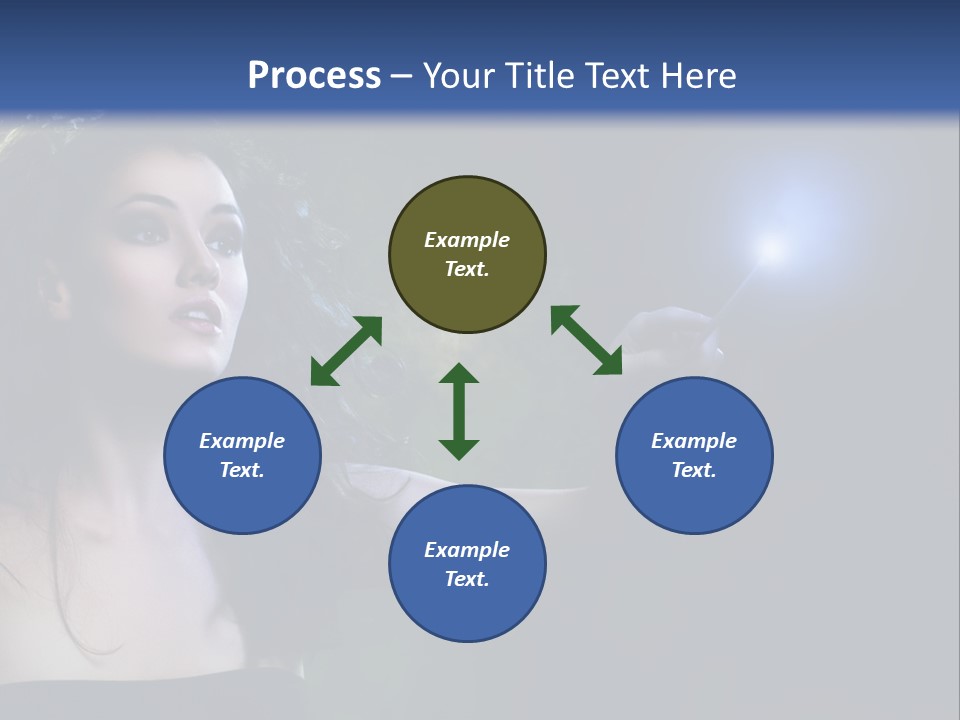 Process – Your Title Text Here

Example Text.

Example Text.

Example Text.

Example Text.